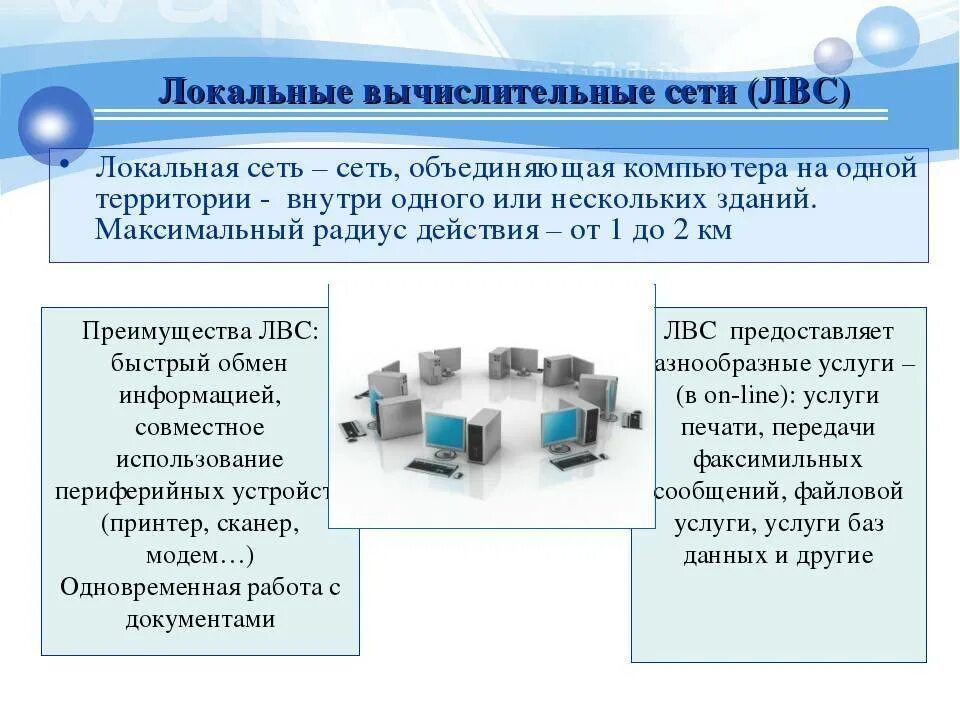 Локальные вычислительные сети (ЛВС)

• Локальная сеть – сеть, объединяющая компьютера на одной территории - внутри одного или нескольких зданий. Максимальный радиус действия – от 1 до 2 км

Преимущества ЛВС: быстрый обмен информацией, совместное использование периферийных устройст (принтер, сканер, модем…) Одновременная работа с документами

ЛВС предоставляет азнообразные услуги – (в on-line): услуги печати, передачи факсимильных сообщений, файловой услуги, услуги баз данных и другие